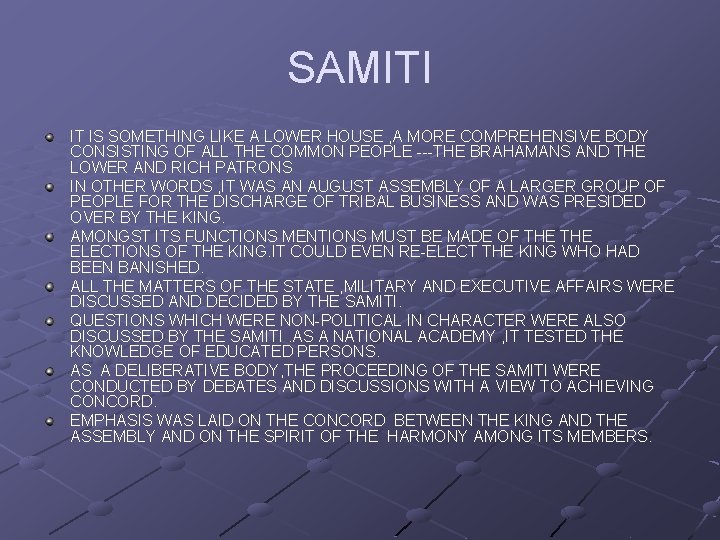 SAMITI

IT IS SOMETHING LIKE A LOWER HOUSE ,A MORE COMPREHENSIVE BODY CONSISTING OF ALL THE COMMON PEOPLE ---THE BRAHAMANS AND THE LOWER AND RICH PATRONS

IN OTHER WORDS ,IT WAS AN AUGUST ASSEMBLY OF A LARGER GROUP OF PEOPLE FOR THE DISCHARGE OF TRIBAL BUSINESS AND WAS PRESIDED OVER BY THE KING.

AMONGST ITS FUNCTIONS MENTIONS MUST BE MADE OF THE THE ELECTIONS OF THE KING.IT COULD EVEN RE-ELECT THE KING WHO HAD BEEN BANISHED.

ALL THE MATTERS OF THE STATE ,MILITARY AND EXECUTIVE AFFAIRS WERE DISCUSSED AND DECIDED BY THE SAMITI.

QUESTIONS WHICH WERE NON-POLITICAL IN CHARACTER WERE ALSO DISCUSSED BY THE SAMITI .AS A NATIONAL ACADEMY ,IT TESTED THE KNOWLEDGE OF EDUCATED PERSONS.

AS A DELIBERATIVE BODY,THE PROCEEDING OF THE SAMITI WERE CONDUCTED BY DEBATES AND DISCUSSIONS WITH A VIEW TO ACHIEVING CONCORD.

EMPHASIS WAS LAID ON THE CONCORD BETWEEN THE KING AND THE ASSEMBLY AND ON THE SPIRIT OF THE HARMONY AMONG ITS MEMBERS.